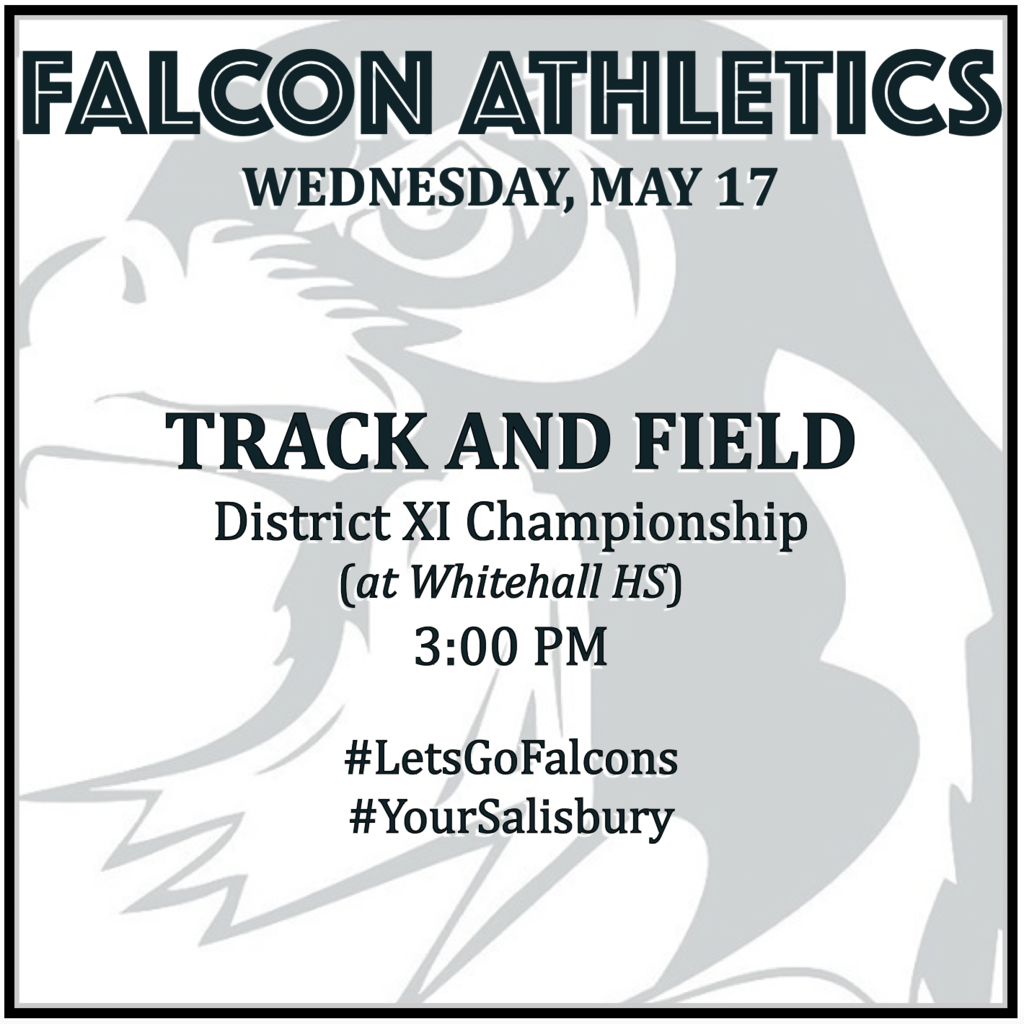 FALCON ATHLETICS
WEDNESDAY, MAY 17

TRACK AND FIELD
District XI Championship
(at Whitehall HS)
3:00 PM

#LetsGoFalcons
#YourSalisbury